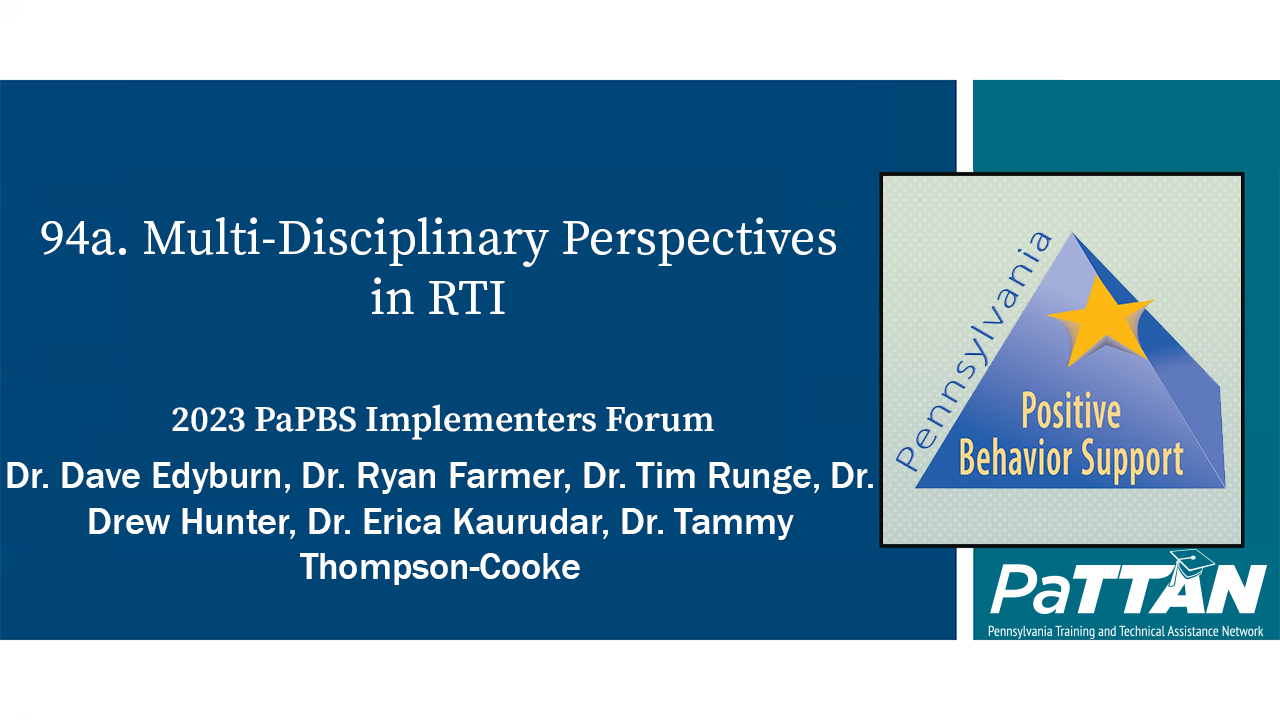 94a. Multi-Disciplinary Perspectives in RTI

2023 PaPBS Implementers Forum

Dr. Dave Edyburn, Dr. Ryan Farmer, Dr. Tim Runge, Dr. Drew Hunter, Dr. Erica Kaurudar, Dr. Tammy Thompson-Cooke

Pennsylvania

Positive Behavior Support

PaTTAN

Pennsylvania Training and Technical Assistance Network